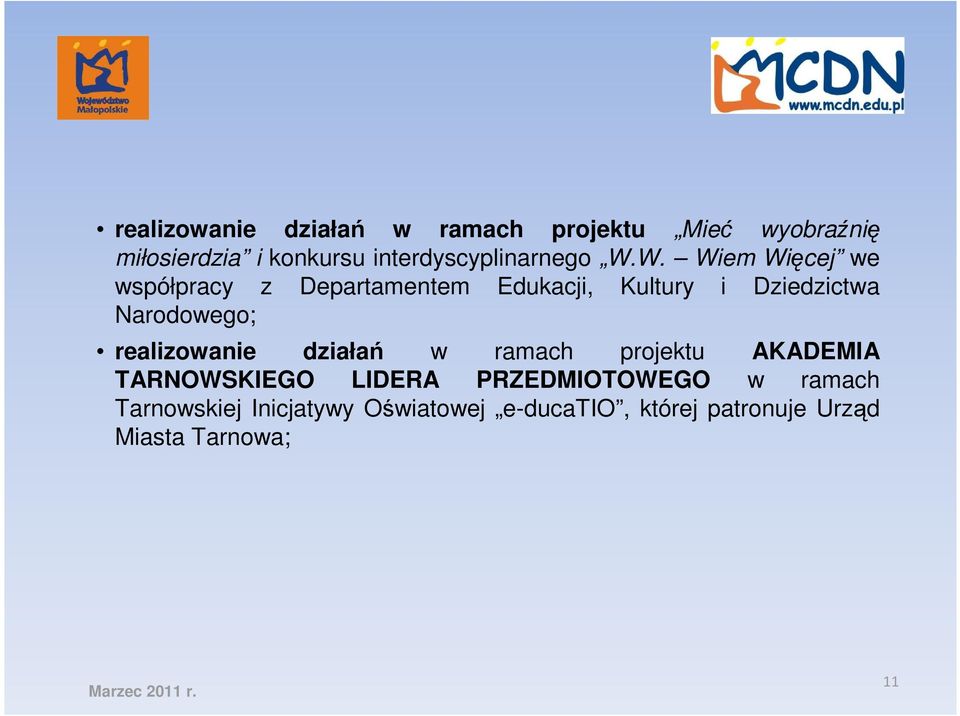 Województwo Małopolskie

MCDN www.mcdn.edu.pl

• realizowanie działań w ramach projektu „Mieć wyobraźnię miłosierdzia” i konkursu interdyscyplinarnego „W.W. – Wiem Więcej” we współpracy z Departamentem Edukacji, Kultury i Dziedzictwa Narodowego;

• realizowanie działań w ramach projektu AKADEMIA TARNOWSKIEGO LIDERA PRZEDMIOTOWEGO w ramach Tarnowskiej Inicjatywy Oświatowej „e-ducaTIO”, której patronuje Urząd Miasta Tarnowa;

Marzec 2011 r.

11